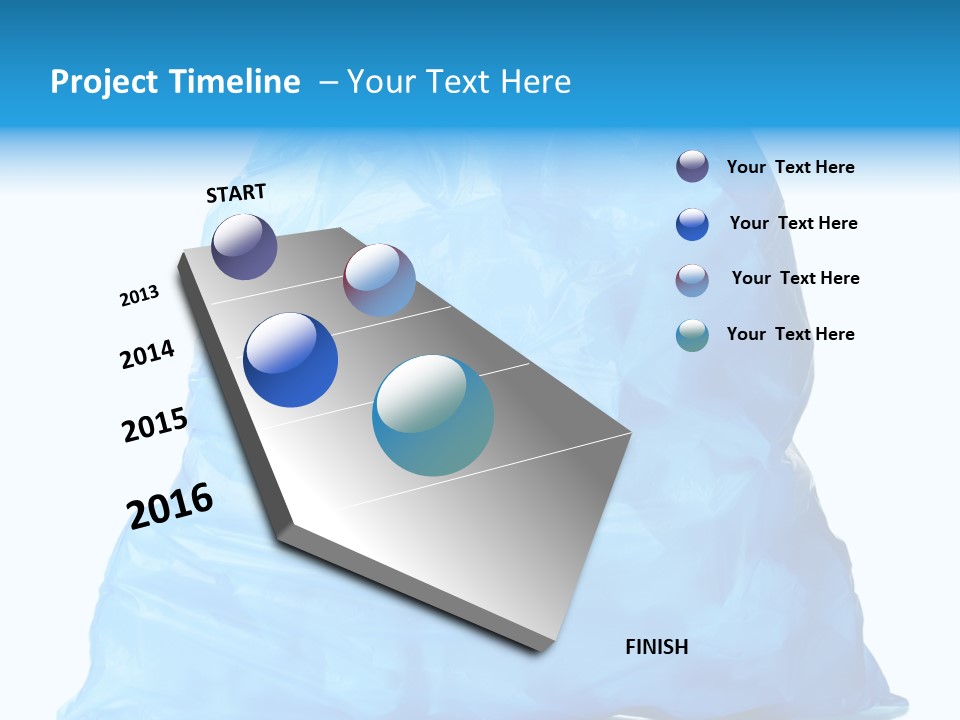 Project Timeline – Your Text Here

START

2013

2014

2015

2016

FINISH

Your Text Here

Your Text Here

Your Text Here

Your Text Here